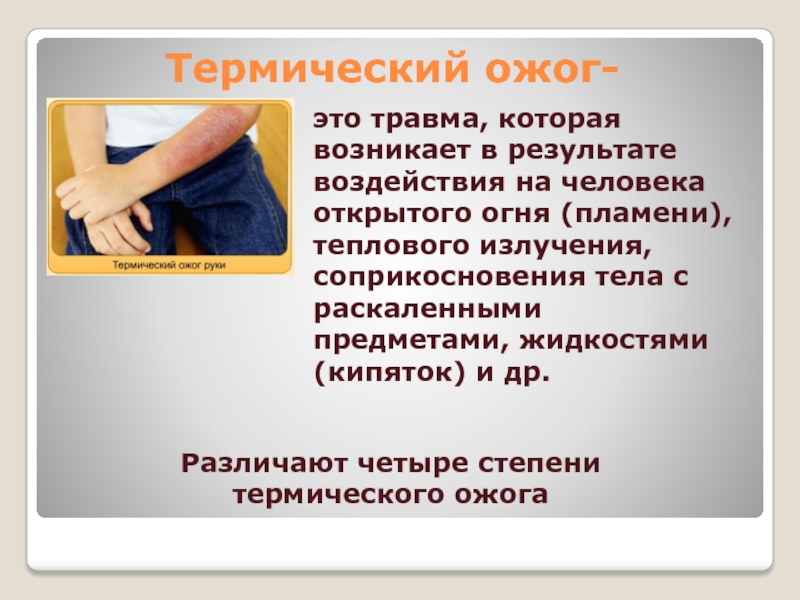 Термический ожог-

Термический ожог руки

это травма, которая возникает в результате воздействия на человека открытого огня (пламени), теплового излучения, соприкосновения тела с раскаленными предметами, жидкостями (кипяток) и др.

Различают четыре степени термического ожога